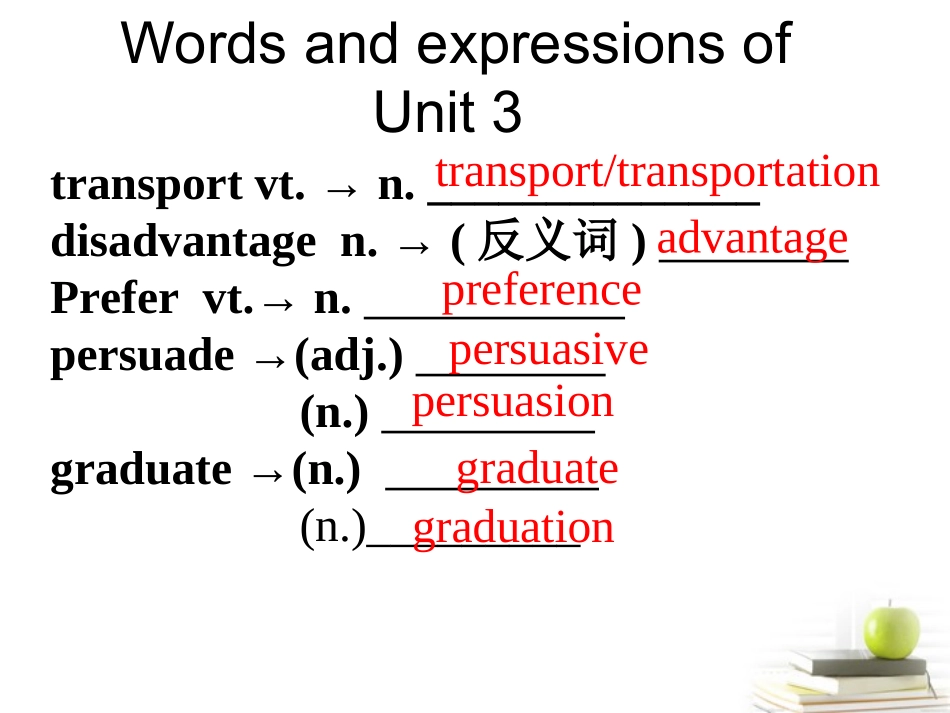 Words and expressions of Unit 3

transport vt. → n. transport/transportation

disadvantage n. → ( 反义词 ) advantage

Prefer vt.→ n. preference

persuade →(adj.) persuasive

(n.) persuasion

graduate →(n.) graduate

(n.) graduation